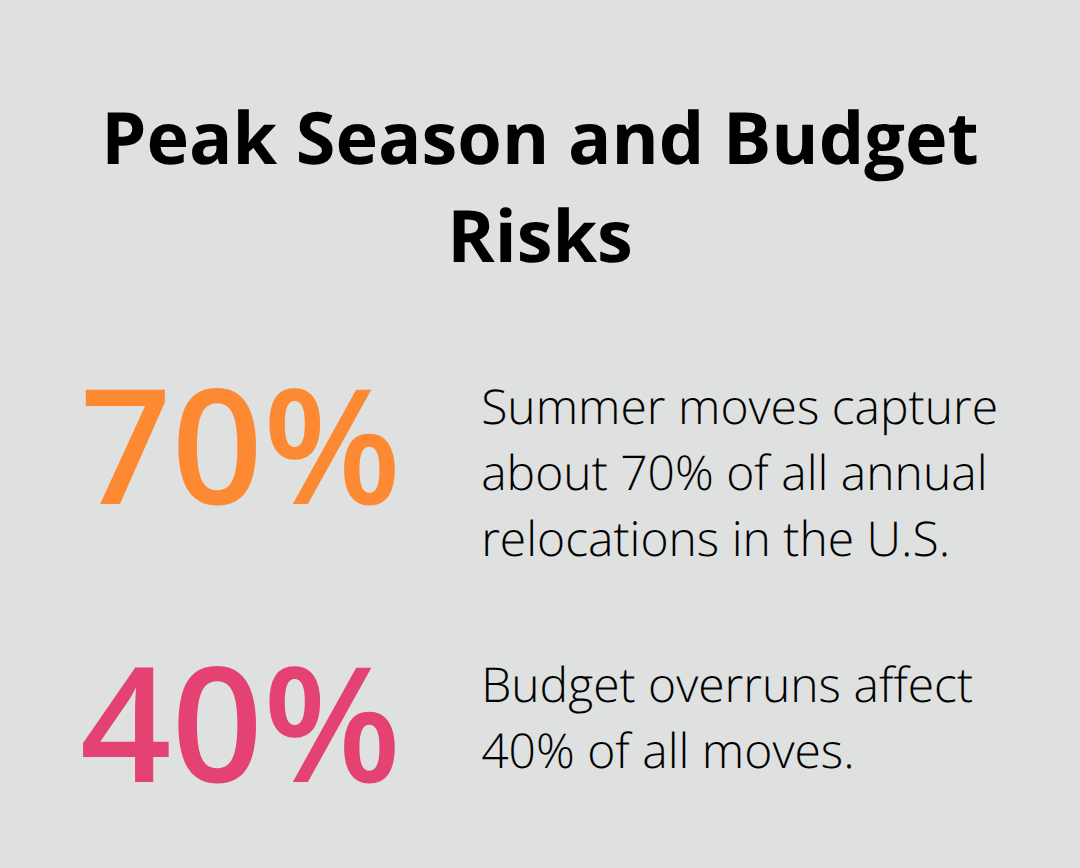 Peak Season and Budget Risks

70%

Summer moves capture about 70% of all annual relocations in the U.S.

40%

Budget overruns affect 40% of all moves.